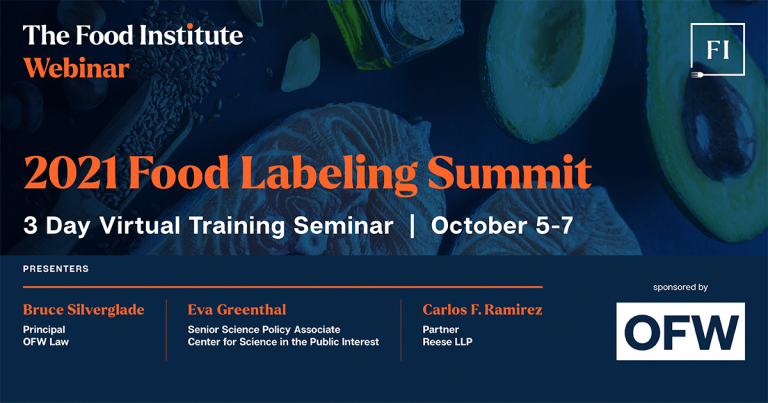 The Food Institute
Webinar

FI

2021 Food Labeling Summit

3 Day Virtual Training Seminar | October 5-7

PRESENTERS

Bruce Silverglade
Principal
OFW Law

Eva Greenthal
Senior Science Policy Associate
Center for Science in the Public Interest

Carlos F. Ramirez
Partner
Reese LLP

sponsored by

OFW